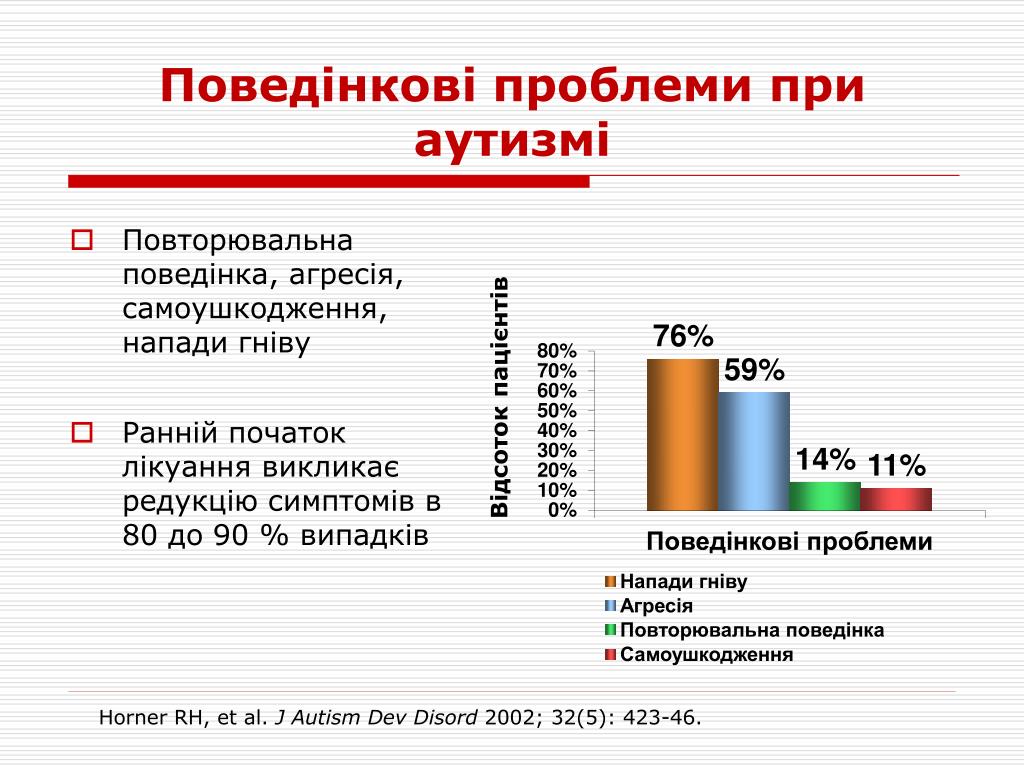 Поведінкові проблеми при аутизмі

Повторювальна поведінка, агресія, самоушкодження, напади гніву

Ранній початок лікування викликає редукцію симптомів в 80 до 90 % випадків

Відсоток пацієнтів

80%
70%
60%
50%
40%
30%
20%
10%
0%

76%
59%
14%
11%

Поведінкові проблеми

Напади гніву
Агресія
Повторювальна поведінка
Самоушкодження

Horner RH, et al. J Autism Dev Disord 2002; 32(5): 423-46.